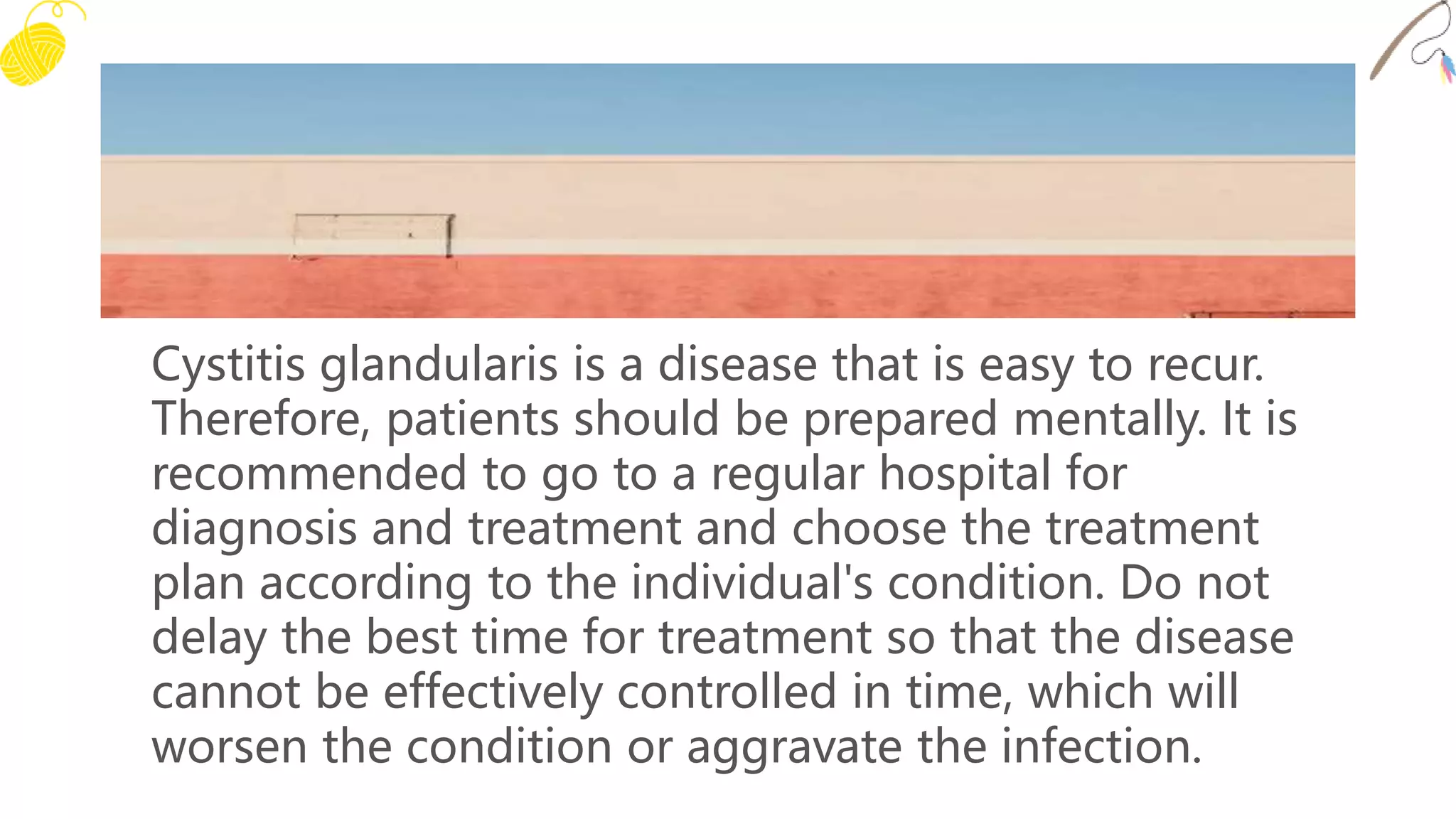 Cystitis glandularis is a disease that is easy to recur. Therefore, patients should be prepared mentally. It is recommended to go to a regular hospital for diagnosis and treatment and choose the treatment plan according to the individual's condition. Do not delay the best time for treatment so that the disease cannot be effectively controlled in time, which will worsen the condition or aggravate the infection.